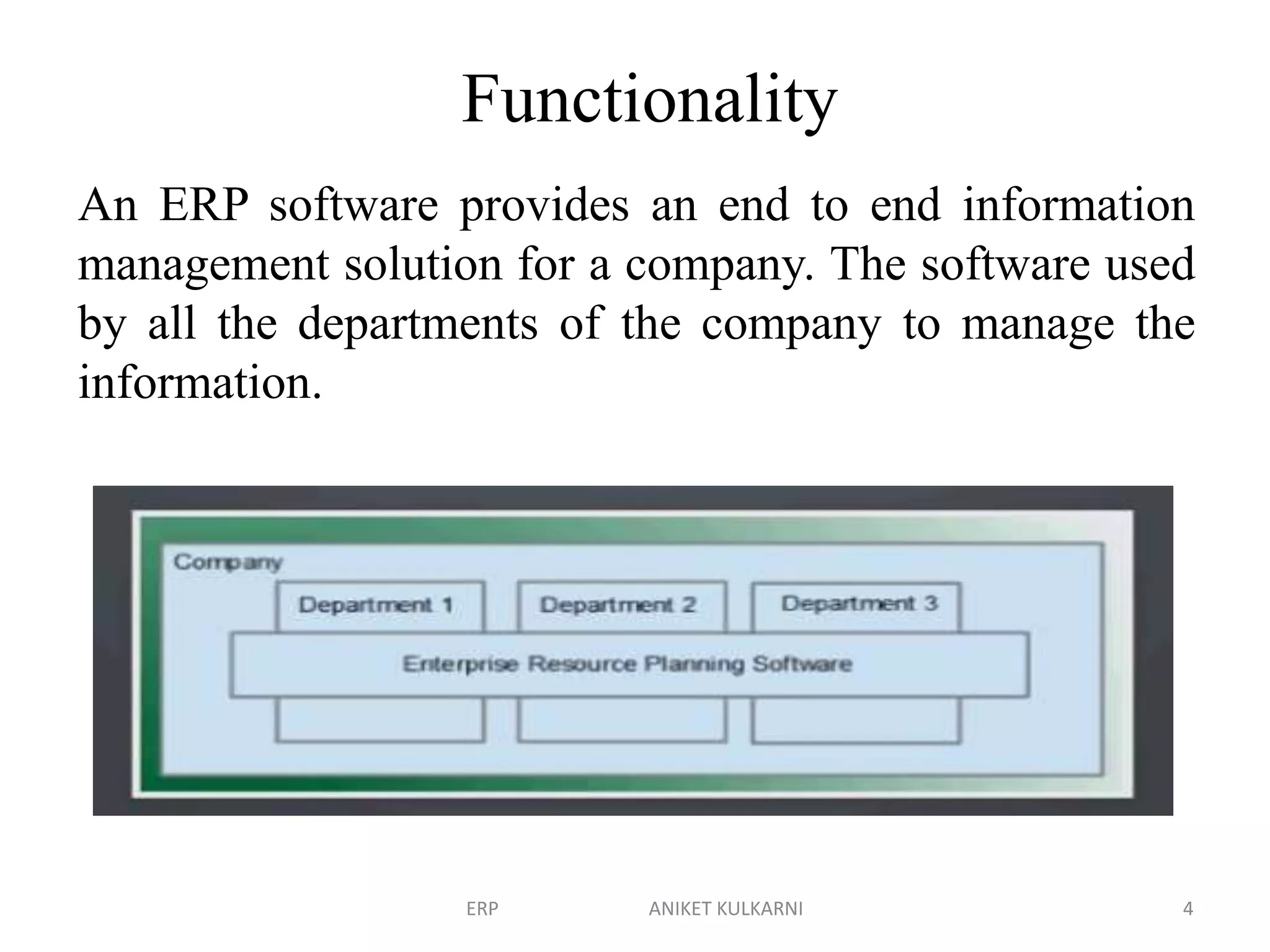 Functionality

An ERP software provides an end to end information management solution for a company. The software used by all the departments of the company to manage the information.

Company

Department 1

Department 2

Department 3

Enterprise Resource Planning Software

ERP

ANIKET KULKARNI

4